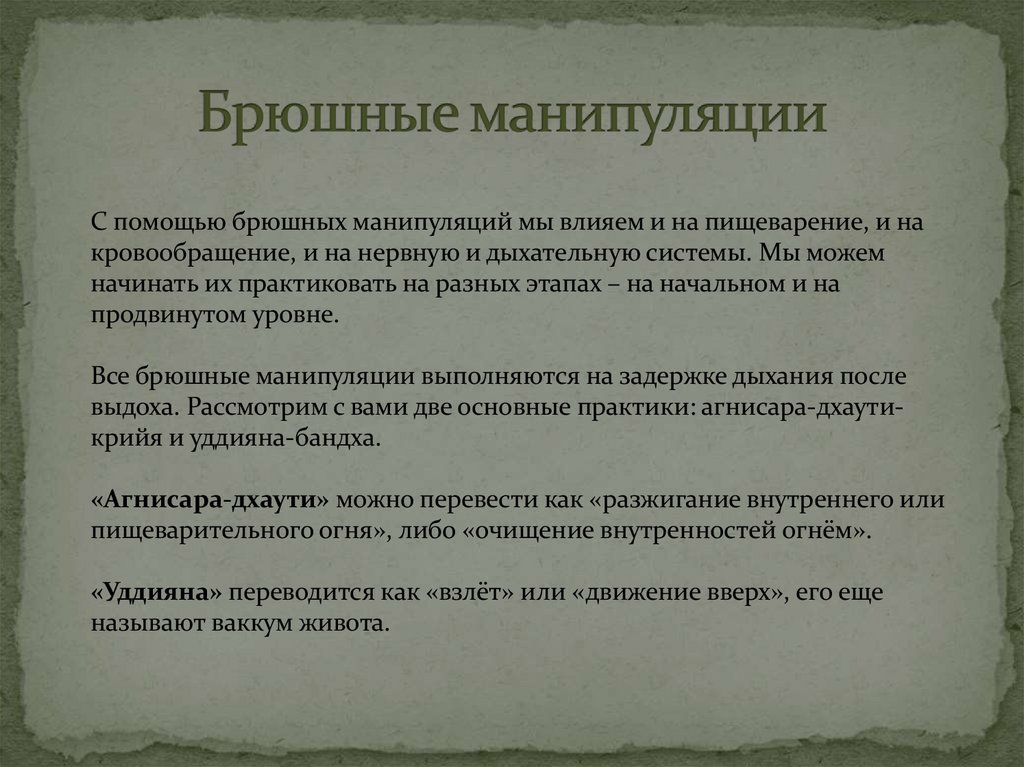 Брюшные манипуляции

С помощью брюшных манипуляций мы влияем и на пищеварение, и на кровообращение, и на нервную и дыхательную системы. Мы можем начинать их практиковать на разных этапах – на начальном и на продвинутом уровне.

Все брюшные манипуляции выполняются на задержке дыхания после выдоха. Рассмотрим с вами две основные практики: агнисара-дхаути-крийя и уддияна-бандха.

«Агнисара-дхаути» можно перевести как «разжигание внутреннего или пищеварительного огня», либо «очищение внутренностей огнём».

«Уддияна» переводится как «взлёт» или «движение вверх», его еще называют ваккум живота.